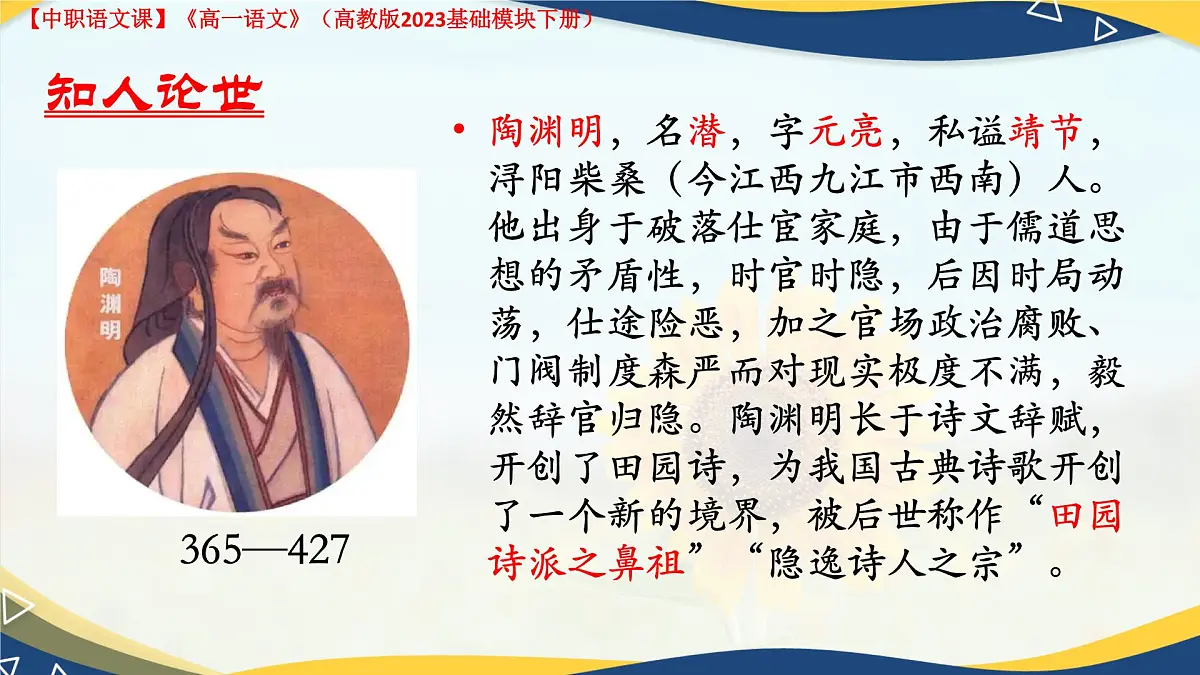 【中职语文课】《高一语文》（高教版2023基础模块下册）

知人论世

陶渊明

365—427

• 陶渊明，名潜，字元亮，私谥靖节，浔阳柴桑（今江西九江市西南）人。他出身于破落仕宦家庭，由于儒道思想的矛盾性，时官时隐，后因时局动荡，仕途险恶，加之官场政治腐败、门阀制度森严而对现实极度不满，毅然辞官归隐。陶渊明长于诗文辞赋，开创了田园诗，为我国古典诗歌开创了一个新的境界，被后世称作“田园诗派之鼻祖”“隐逸诗人之宗”。